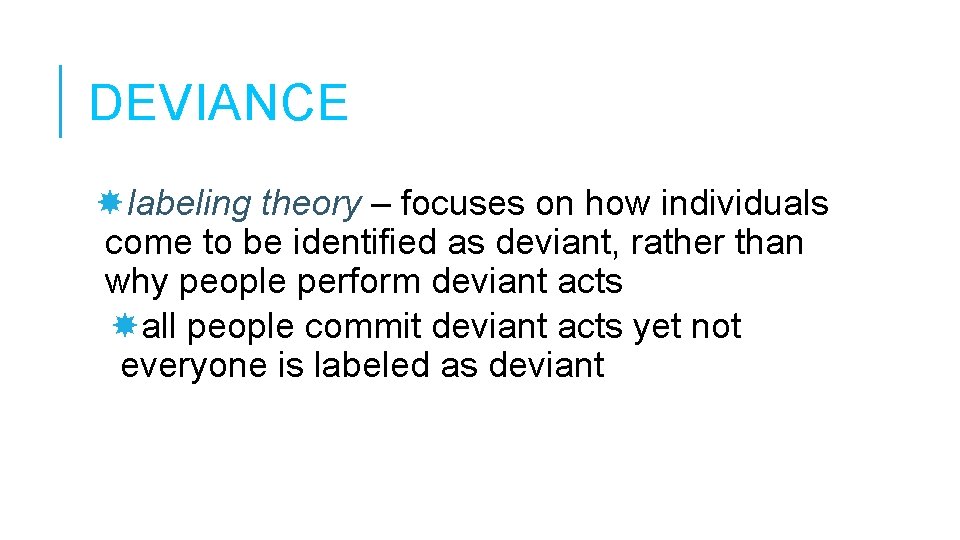 DEVIANCE

labeling theory – focuses on how individuals come to be identified as deviant, rather than why people perform deviant acts

all people commit deviant acts yet not everyone is labeled as deviant